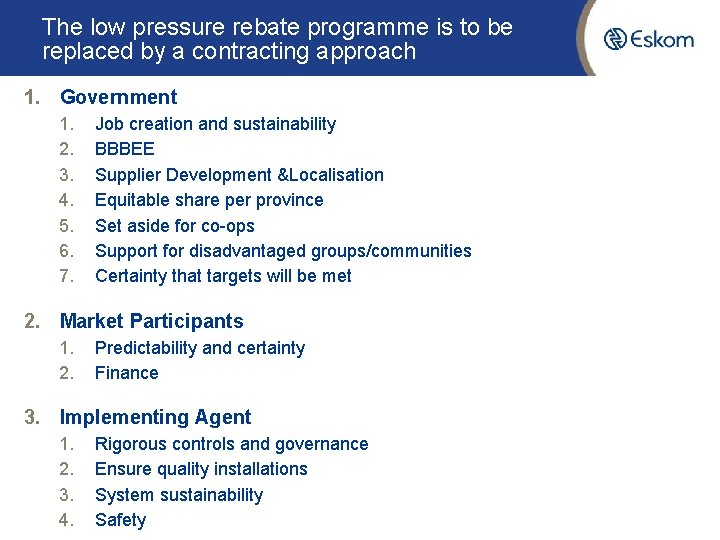 The low pressure rebate programme is to be replaced by a contracting approach

Eskom

1. Government
1. Job creation and sustainability
2. BBBEE
3. Supplier Development &Localisation
4. Equitable share per province
5. Set aside for co-ops
6. Support for disadvantaged groups/communities
7. Certainty that targets will be met

2. Market Participants
1. Predictability and certainty
2. Finance

3. Implementing Agent
1. Rigorous controls and governance
2. Ensure quality installations
3. System sustainability
4. Safety